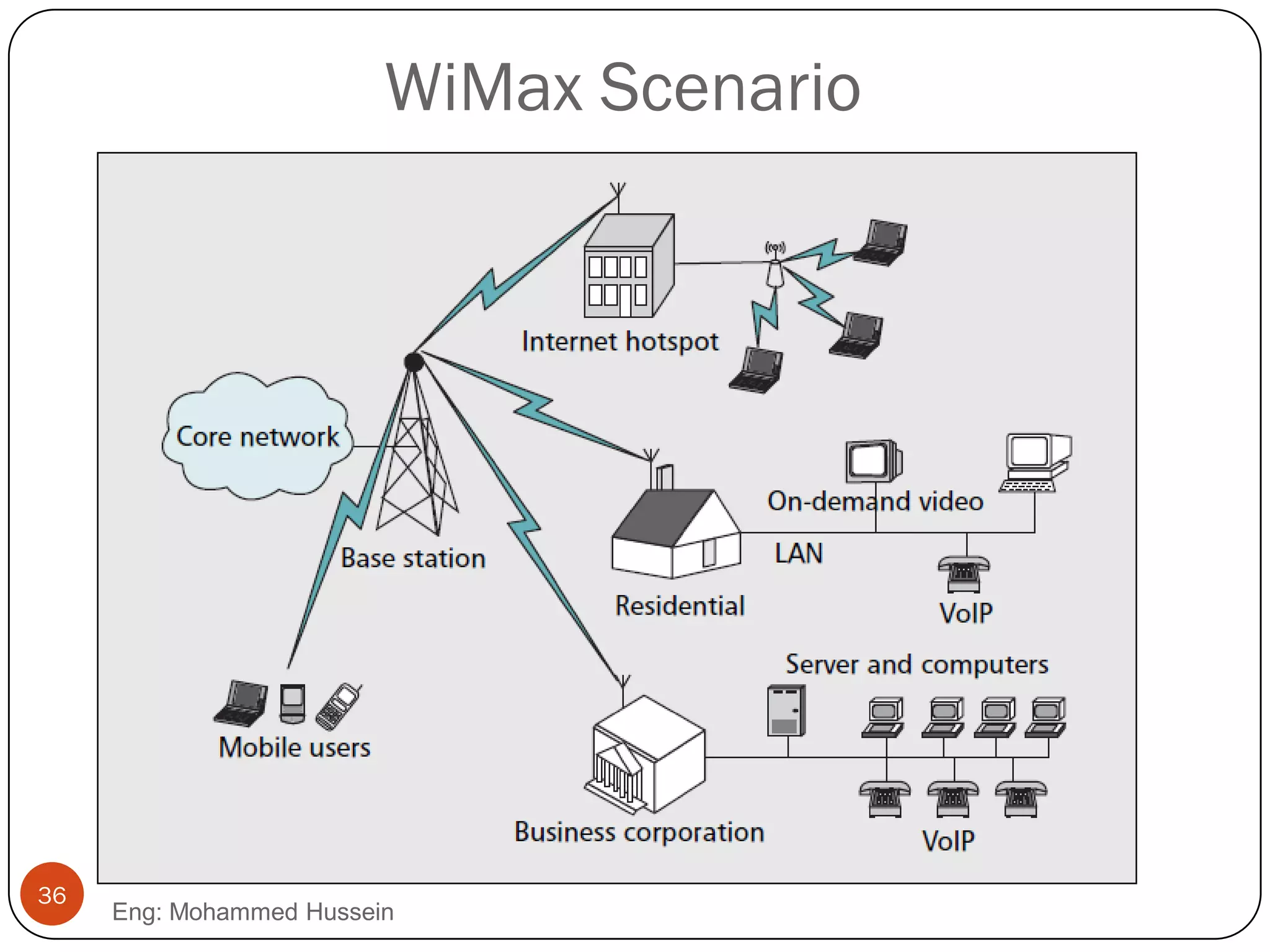 WiMax Scenario

Internet hotspot

Core network

Base station

On-demand video

LAN

Residential

VoIP

Server and computers

Mobile users

Business corporation

VoIP

36

Eng: Mohammed Hussein